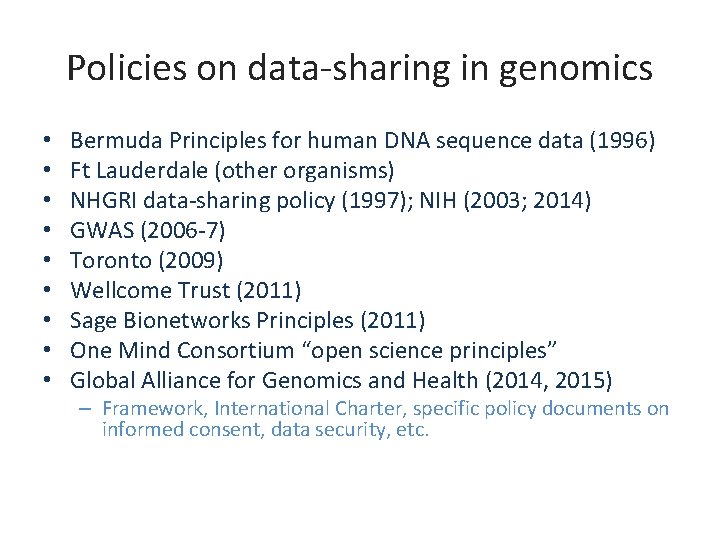 Policies on data-sharing in genomics

• Bermuda Principles for human DNA sequence data (1996)
• Ft Lauderdale (other organisms)
• NHGRI data-sharing policy (1997); NIH (2003; 2014)
• GWAS (2006-7)
• Toronto (2009)
• Wellcome Trust (2011)
• Sage Bionetworks Principles (2011)
• One Mind Consortium "open science principles"
• Global Alliance for Genomics and Health (2014, 2015)
  – Framework, International Charter, specific policy documents on informed consent, data security, etc.